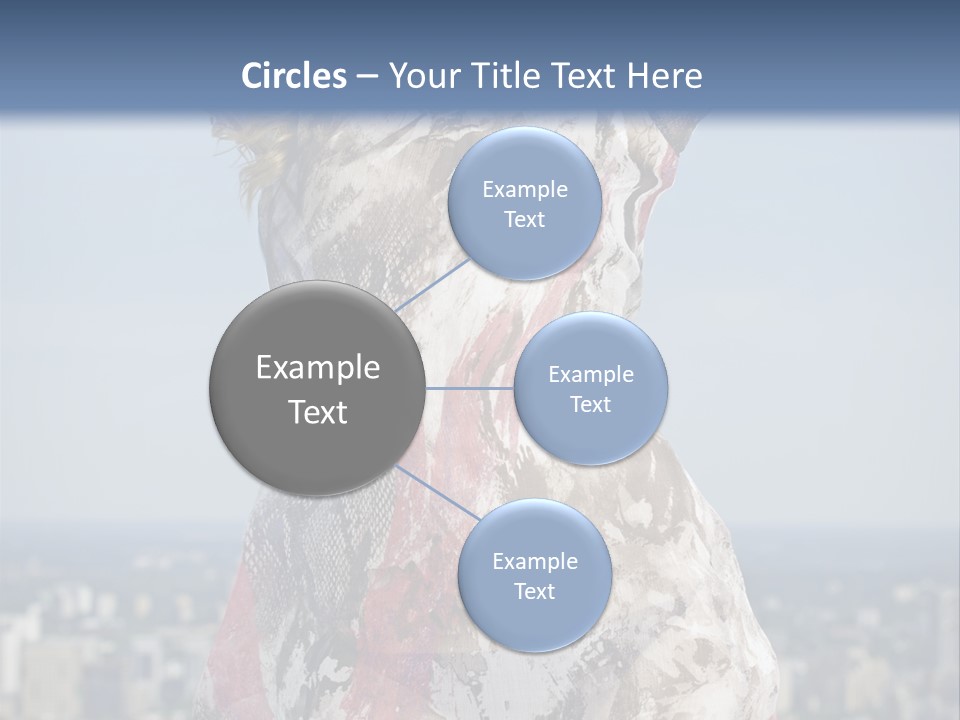 Circles – Your Title Text Here

Example Text

Example Text

Example Text

Example Text